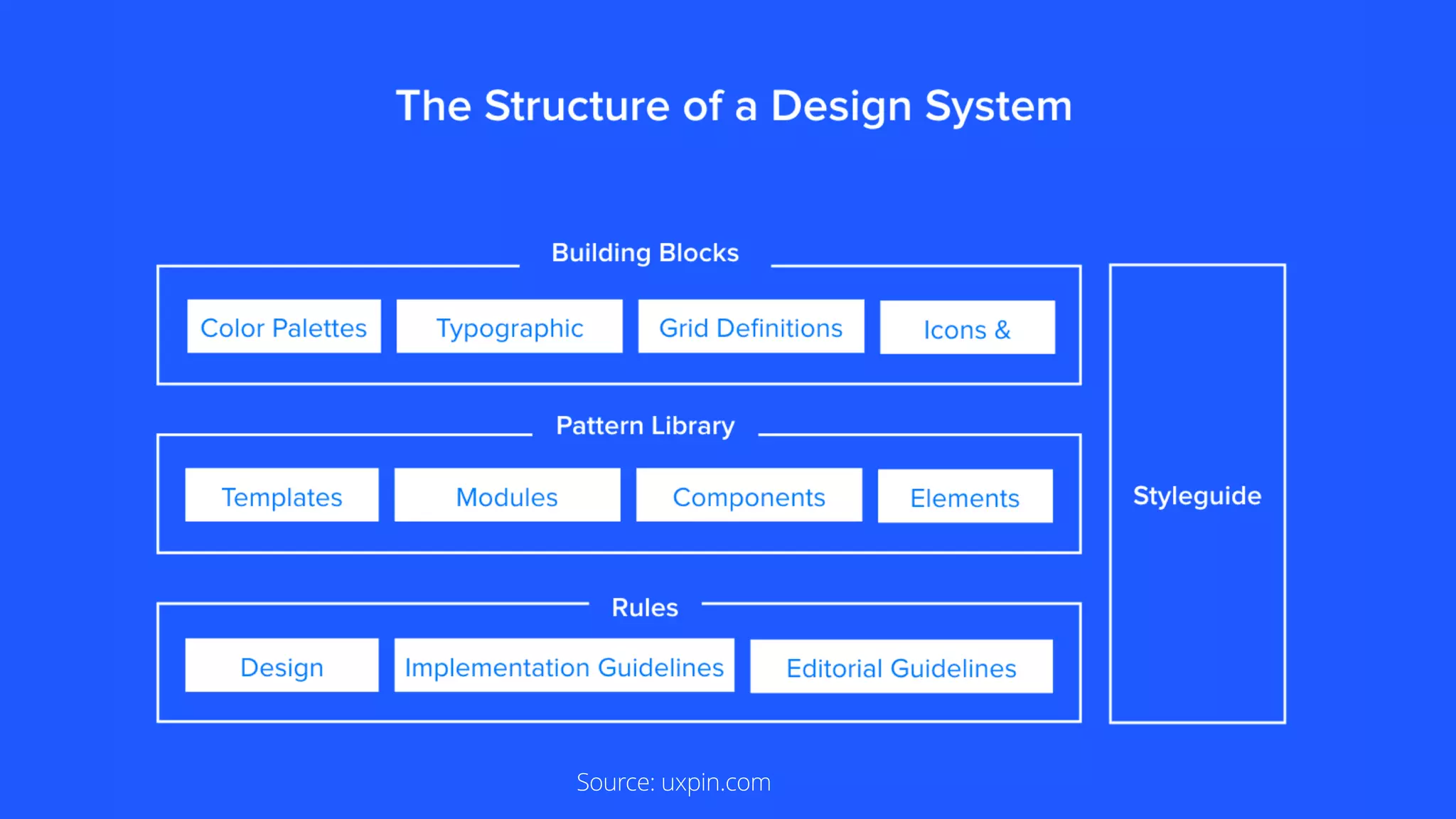 The Structure of a Design System

Building Blocks

Color Palettes

Typographic

Grid Definitions

Icons &

Pattern Library

Templates

Modules

Components

Elements

Rules

Design

Implementation Guidelines

Editorial Guidelines

Styleguide

Source: uxpin.com